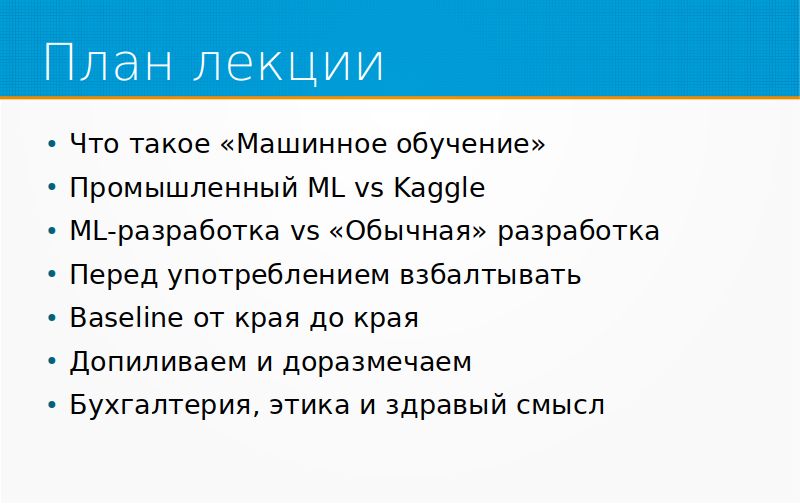 План лекции

• Что такое «Машинное обучение»
• Промышленный ML vs Kaggle
• ML-разработка vs «Обычная» разработка
• Перед употреблением взбалтывать
• Baseline от края до края
• Допиливаем и доразмечаем
• Бухгалтерия, этика и здравый смысл